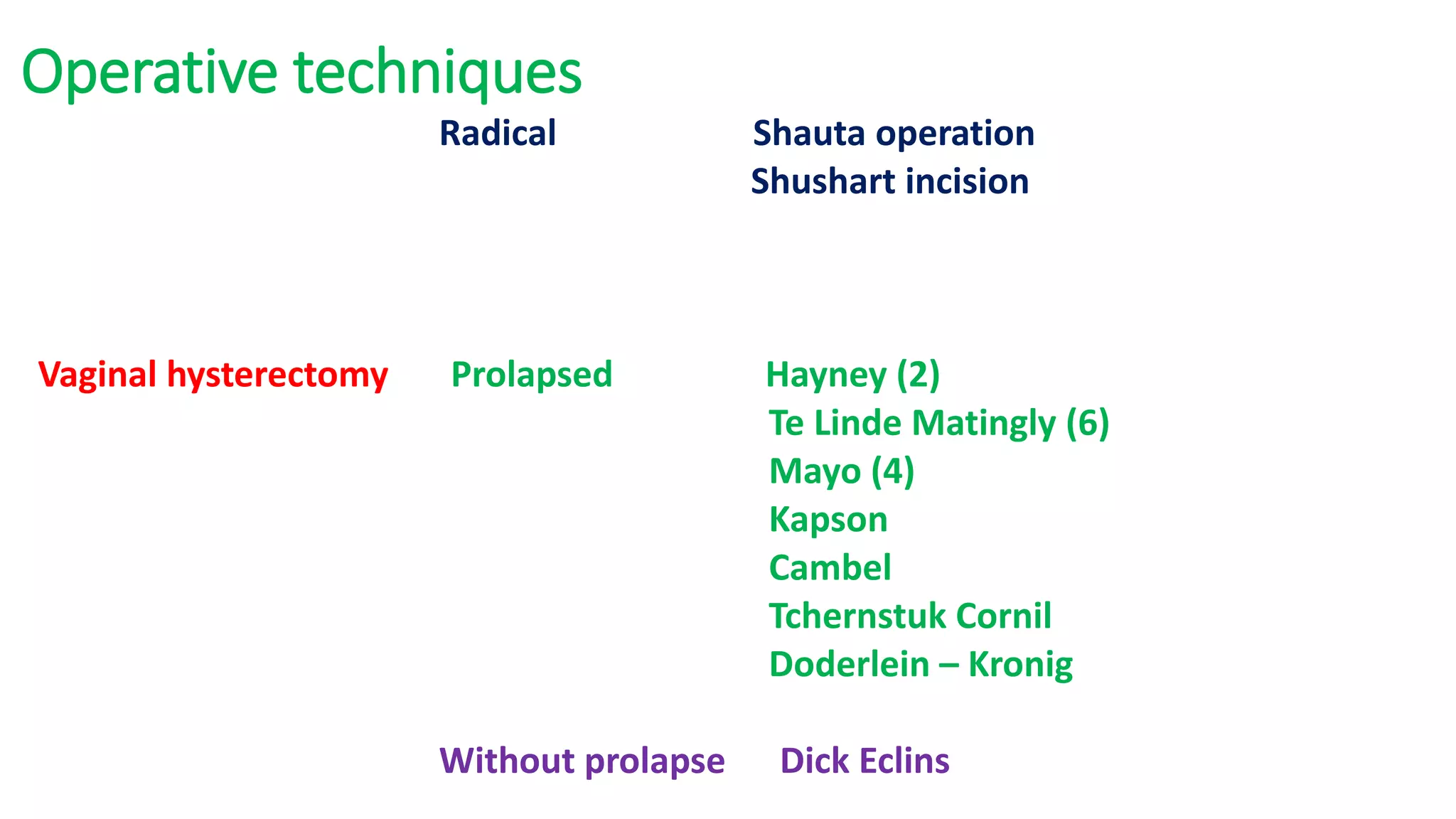 Operative techniques

Radical

Shauta operation
Shushart incision

Vaginal hysterectomy

Prolapsed

Hayney (2)
Te Linde Matingly (6)
Mayo (4)
Kapson
Cambel
Tchernstuk Cornil
Doderlein – Kronig

Without prolapse

Dick Eclins